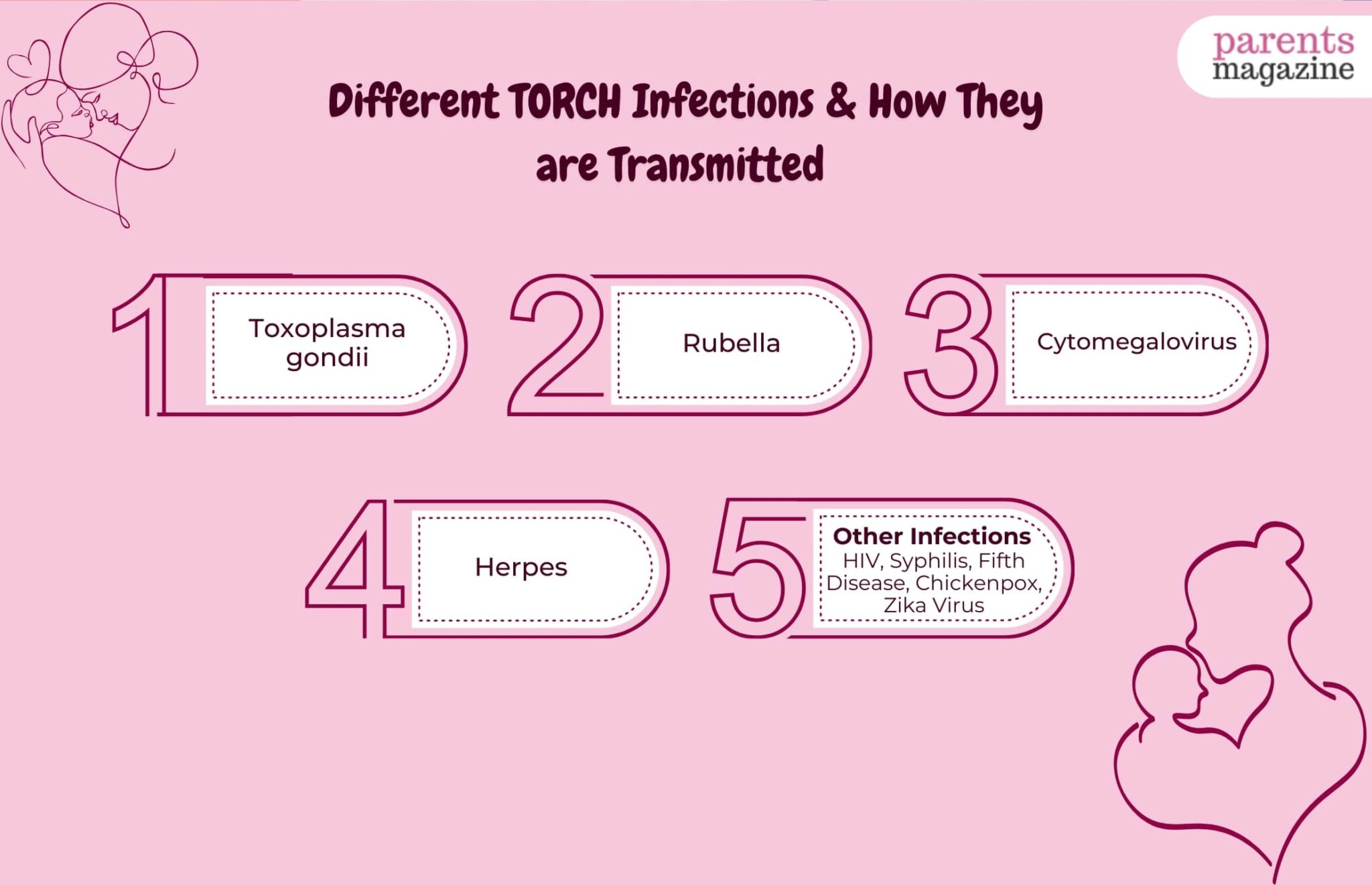 parents magazine

Different TORCH Infections & How They are Transmitted

1 Toxoplasma gondii

2 Rubella

3 Cytomegalovirus

4 Herpes

5 Other Infections
HIV, Syphilis, Fifth Disease, Chickenpox, Zika Virus